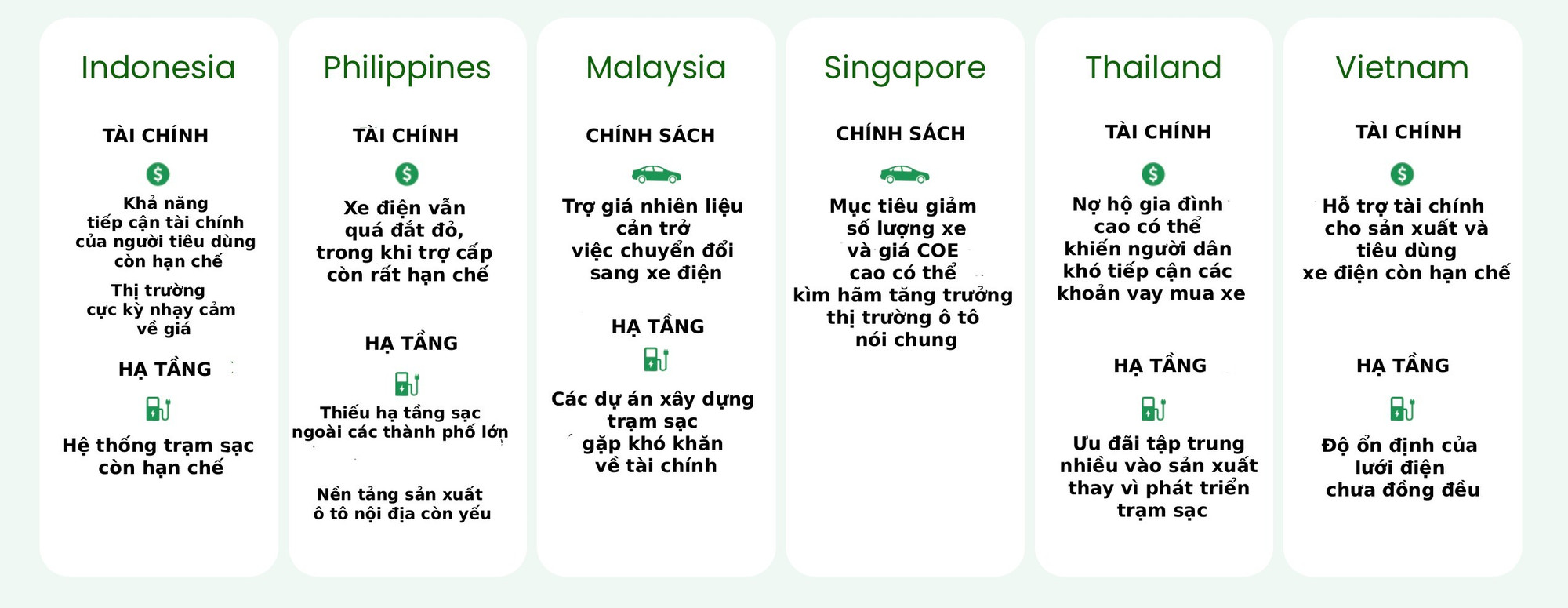 Indonesia

TÀI CHÍNH

Khả năng tiếp cận tài chính của người tiêu dùng còn hạn chế

Thị trường cực kỳ nhạy cảm về giá

HẠ TẦNG

Hệ thống trạm sạc còn hạn chế

Philippines

TÀI CHÍNH

Xe điện vẫn quá đắt đỏ, trong khi trợ cấp còn rất hạn chế

HẠ TẦNG

Thiếu hạ tầng sạc ngoài các thành phố lớn

Nền tảng sản xuất ô tô nội địa còn yếu

Malaysia

CHÍNH SÁCH

Trợ giá nhiên liệu cản trở việc chuyển đổi sang xe điện

HẠ TẦNG

Các dự án xây dựng trạm sạc gặp khó khăn về tài chính

Singapore

CHÍNH SÁCH

Mục tiêu giảm số lượng xe và giá COE cao có thể kìm hãm tăng trưởng thị trường ô tô nói chung

Thailand

TÀI CHÍNH

Nợ hộ gia đình cao có thể khiến người dân khó tiếp cận các khoản vay mua xe

HẠ TẦNG

Ưu đãi tập trung nhiều vào sản xuất thay vì phát triển trạm sạc

Vietnam

TÀI CHÍNH

Hỗ trợ tài chính cho sản xuất và tiêu dùng xe điện còn hạn chế

HẠ TẦNG

Độ ổn định của lưới điện chưa đồng đều